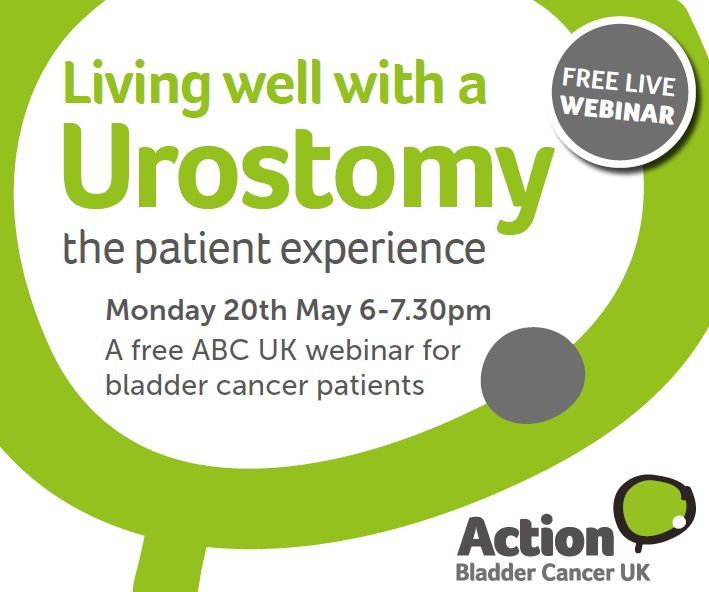 Living well with a Urostomy
the patient experience

FREE LIVE WEBINAR

Monday 20th May 6-7.30pm
A free ABC UK webinar for bladder cancer patients

Action
Bladder Cancer UK